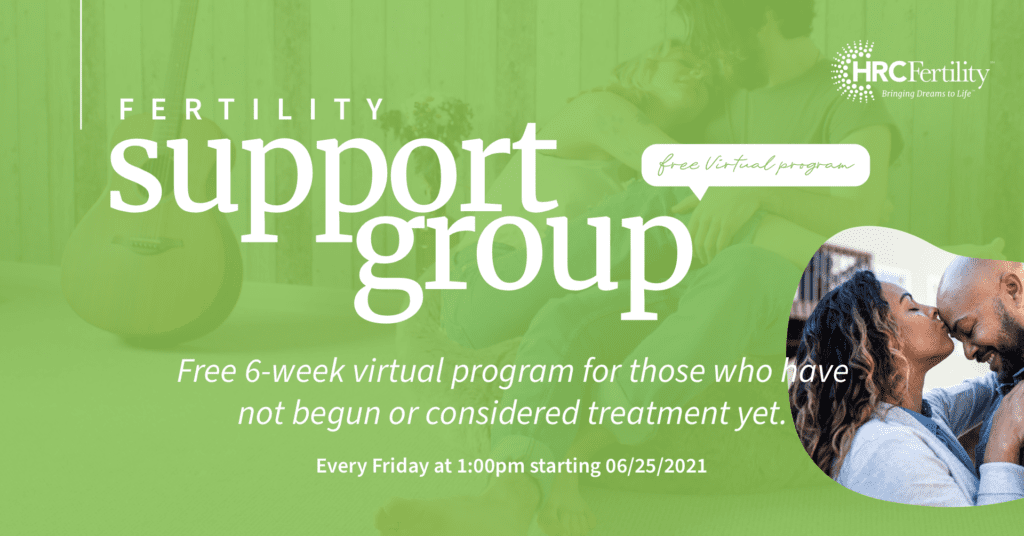 HRC Fertility
Bringing Dreams to Life

FERTILITY
support group

free Virtual program

Free 6-week virtual program for those who have not begun or considered treatment yet.

Every Friday at 1:00pm starting 06/25/2021